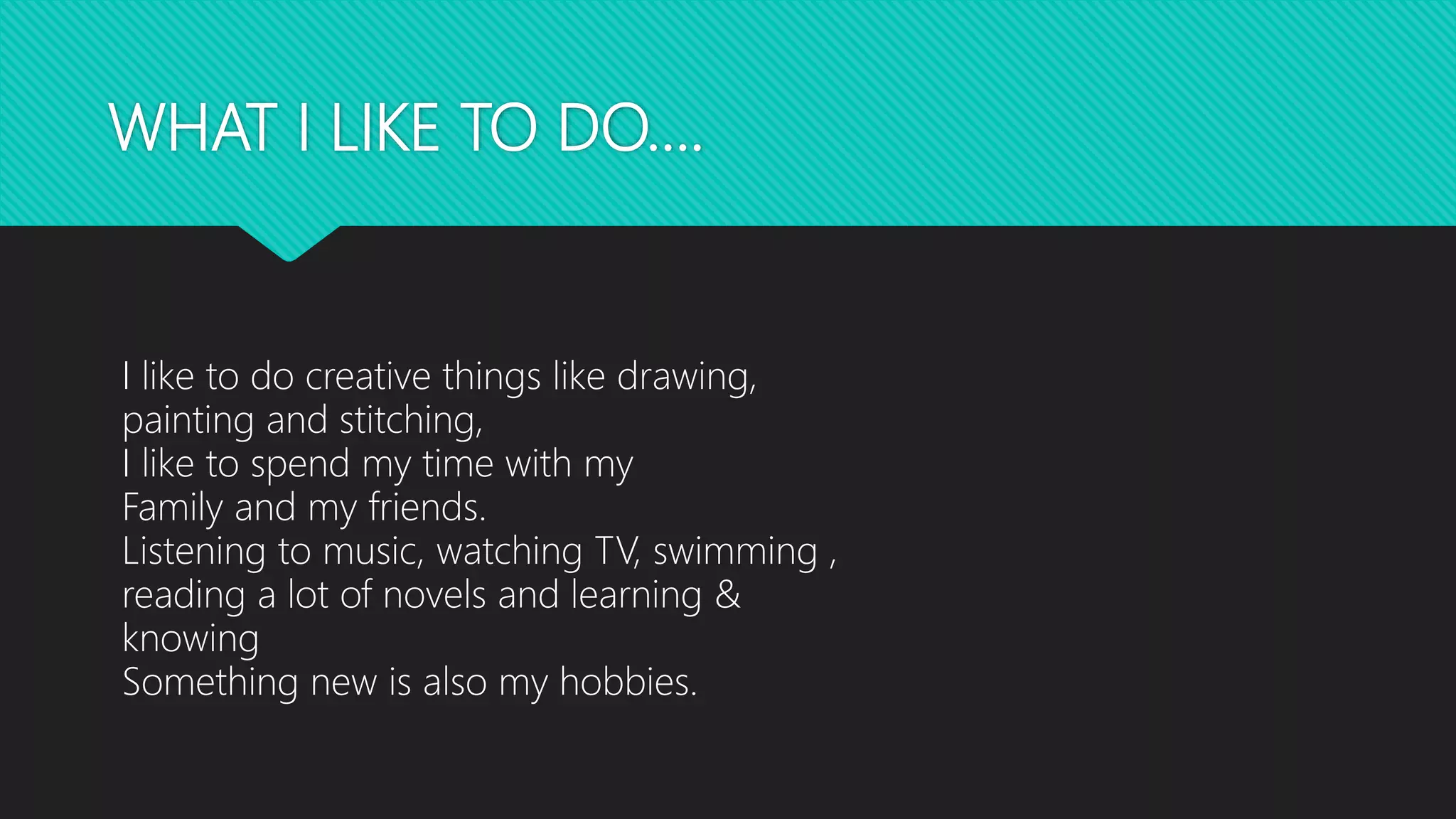 WHAT I LIKE TO DO….

I like to do creative things like drawing, painting and stitching,
I like to spend my time with my
Family and my friends.
Listening to music, watching TV, swimming , reading a lot of novels and learning & knowing
Something new is also my hobbies.